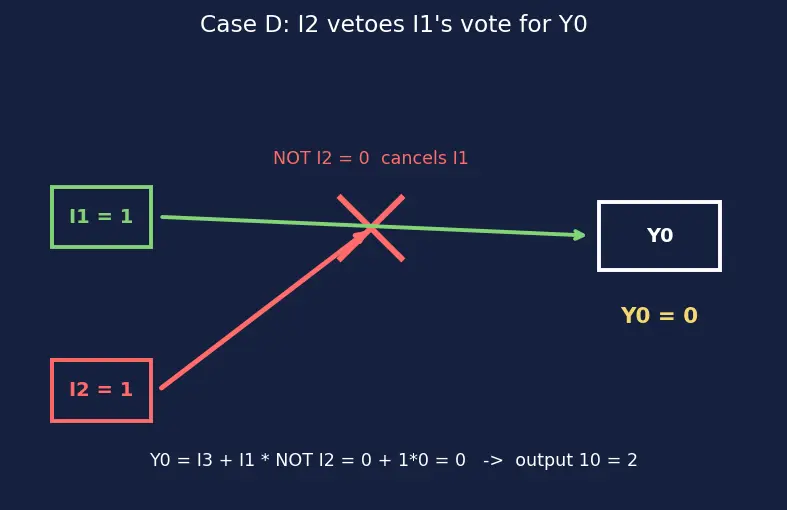 Case D: I2 vetoes I1's vote for Y0

NOT I2 = 0 cancels I1

I1 = 1

Y0

Y0 = 0

I2 = 1

Y0 = I3 + I1 * NOT I2 = 0 + 1*0 = 0 -> output 10 = 2